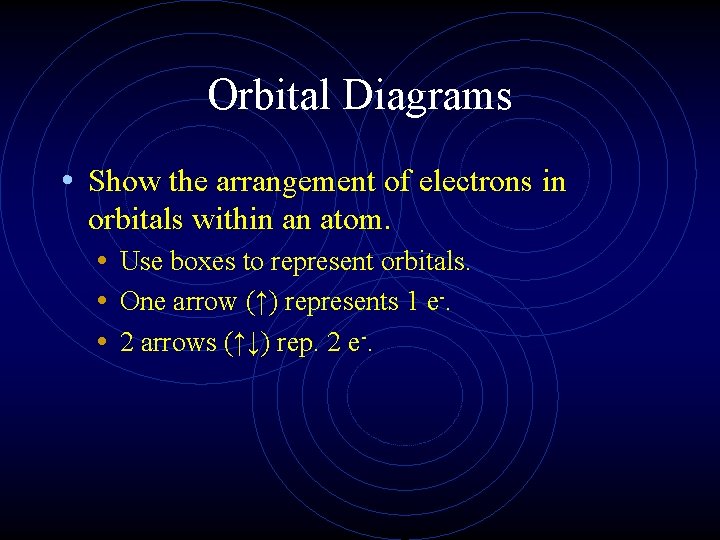 Orbital Diagrams

• Show the arrangement of electrons in orbitals within an atom.

• Use boxes to represent orbitals.
• One arrow (↑) represents 1 $e^-$.
• 2 arrows (↑↓) rep. 2 $e^-$.